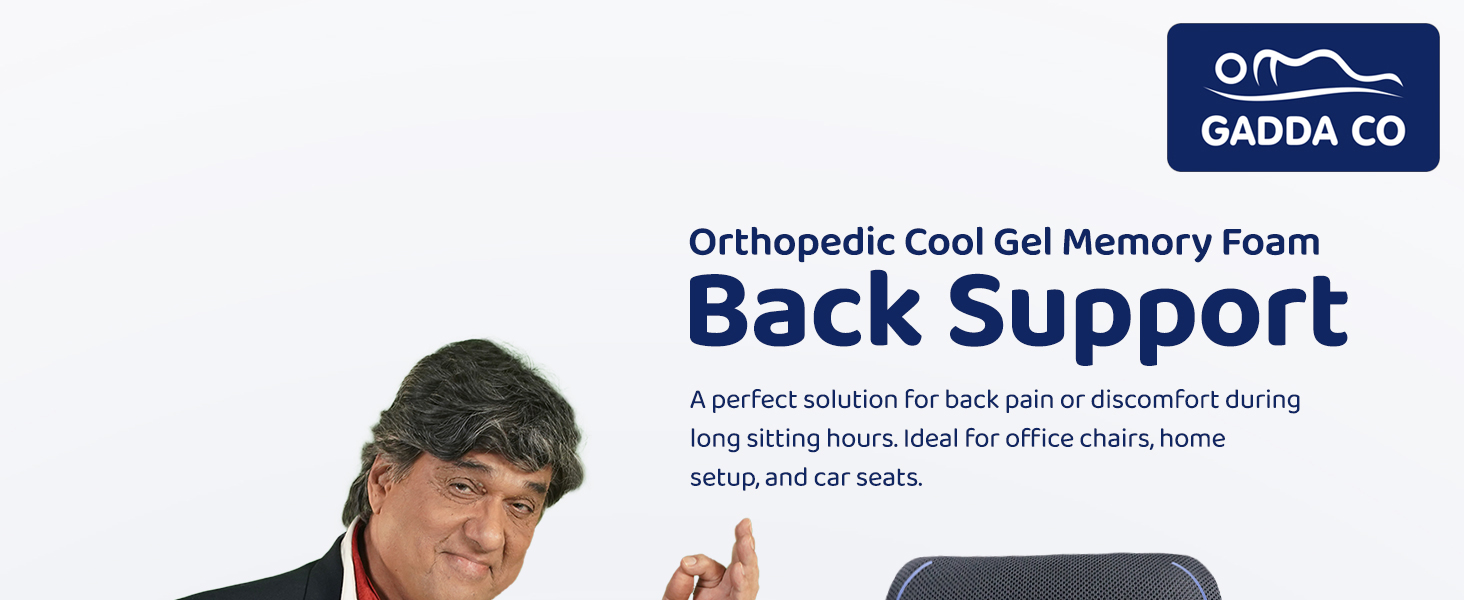 GADDA CO

Orthopedic Cool Gel Memory Foam
Back Support

A perfect solution for back pain or discomfort during long sitting hours. Ideal for office chairs, home setup, and car seats.